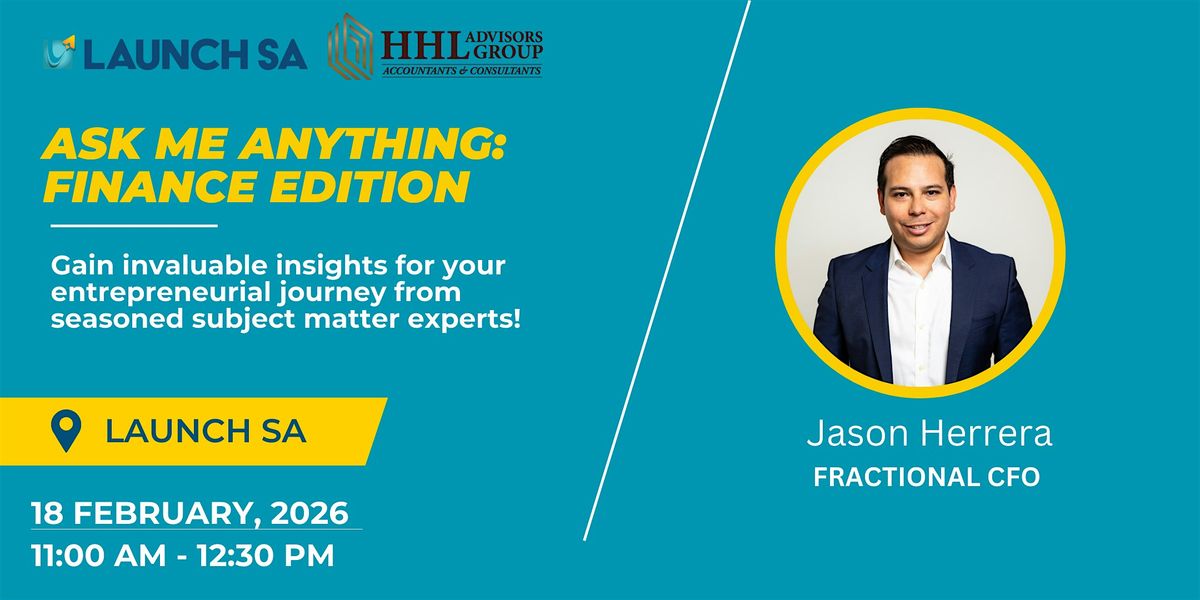 LAUNCH SA

HHL ADVISORS GROUP
ACCOUNTANTS & CONSULTANTS

ASK ME ANYTHING: FINANCE EDITION

Gain invaluable insights for your entrepreneurial journey from seasoned subject matter experts!

LAUNCH SA

18 FEBRUARY, 2026
11:00 AM - 12:30 PM

Jason Herrera
FRACTIONAL CFO